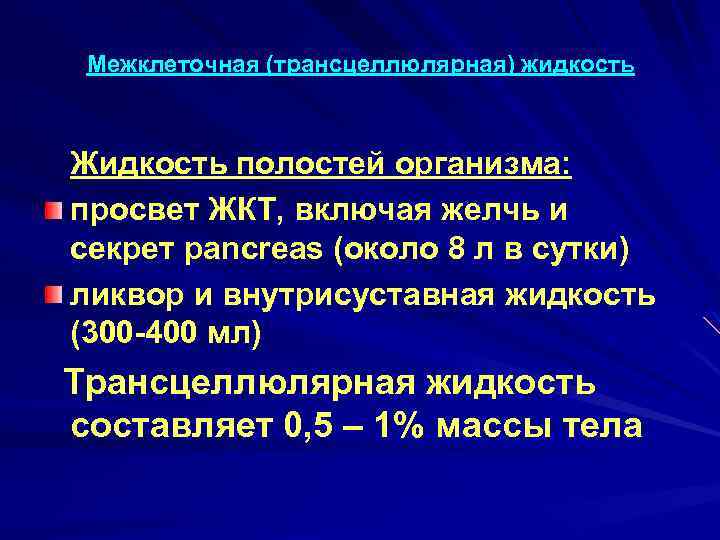 Межклеточная (трансцеллюлярная) жидкость

Жидкость полостей организма:

просвет ЖКТ, включая желчь и секрет pancreas (около 8 л в сутки)

ликвор и внутрисуставная жидкость (300-400 мл)

Трансцеллюлярная жидкость составляет 0,5 – 1% массы тела